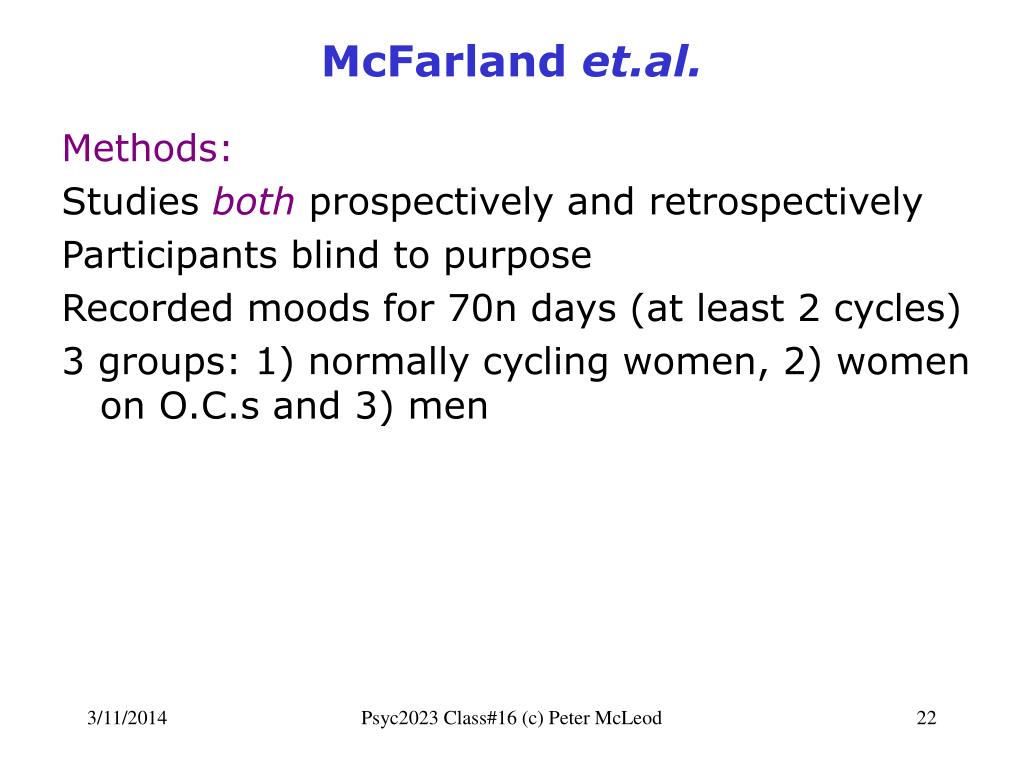 McFarland et.al.

Methods:
Studies both prospectively and retrospectively
Participants blind to purpose
Recorded moods for 70n days (at least 2 cycles)
3 groups: 1) normally cycling women, 2) women on O.C.s and 3) men

3/11/2014

Psyc2023 Class#16 (c) Peter McLeod

22